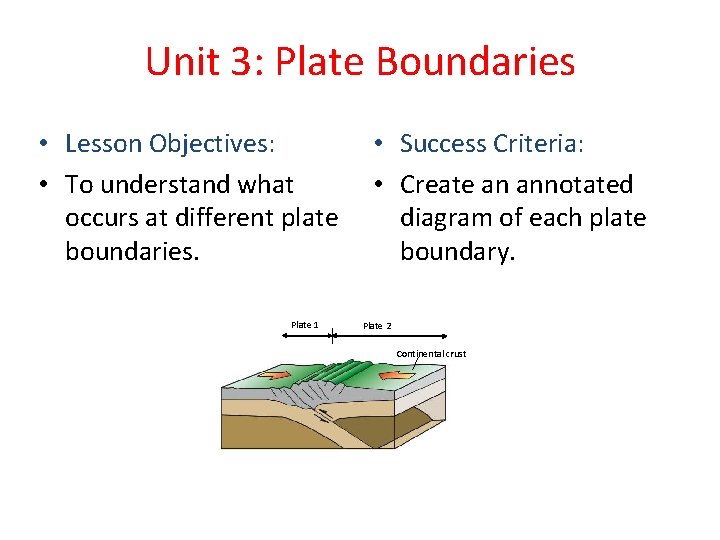 Unit 3: Plate Boundaries

• Lesson Objectives:
• To understand what occurs at different plate boundaries.

• Success Criteria:
• Create an annotated diagram of each plate boundary.

Plate 1
Plate 2
Continental crust